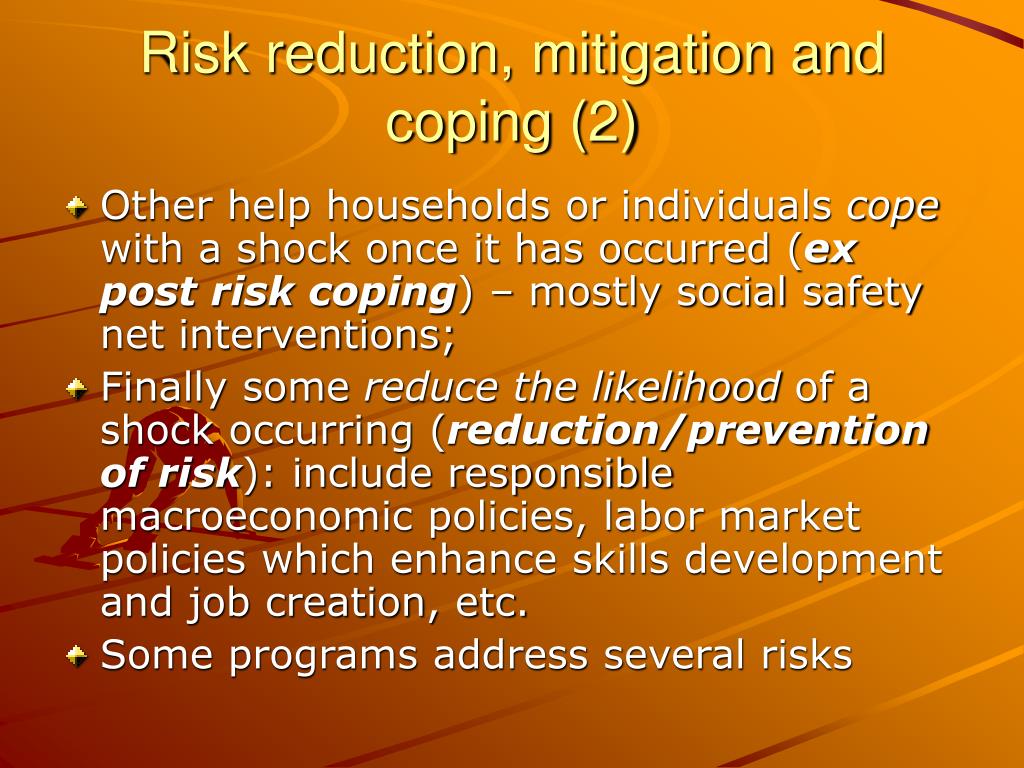 Risk reduction, mitigation and coping (2)

Other help households or individuals cope with a shock once it has occurred (ex post risk coping) – mostly social safety net interventions;

Finally some reduce the likelihood of a shock occurring (reduction/prevention of risk): include responsible macroeconomic policies, labor market policies which enhance skills development and job creation, etc.

Some programs address several risks